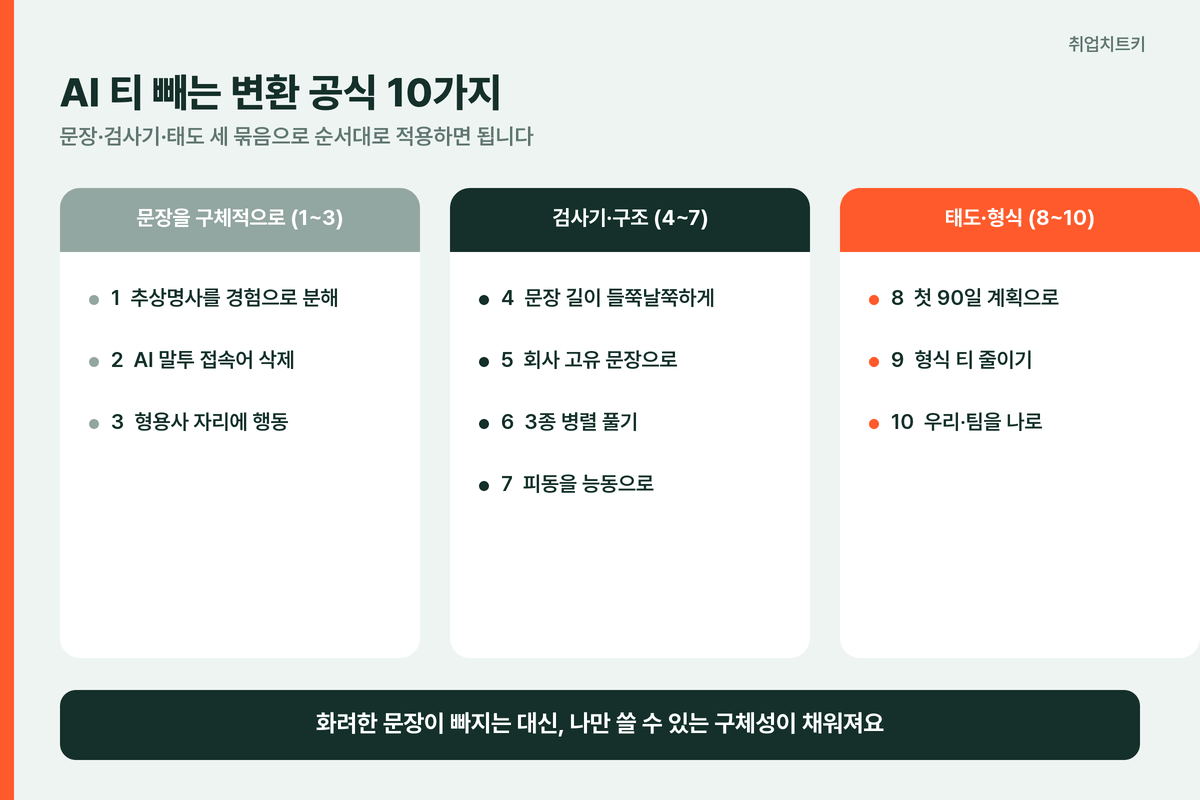 취업치트키

AI 티 빼는 변환 공식 10가지

문장·검사기·태도 세 묶음으로 순서대로 적용하면 됩니다

문장을 구체적으로 (1~3)

1 추상명사를 경험으로 분해

2 AI 말투 접속어 삭제

3 형용사 자리에 행동

검사기·구조 (4~7)

4 문장 길이 들쭉날쭉하게

5 회사 고유 문장으로

6 3종 병렬 풀기

7 피동을 능동으로

태도·형식 (8~10)

8 첫 90일 계획으로

9 형식 티 줄이기

10 우리·팀을 나로

화려한 문장이 빠지는 대신, 나만 쓸 수 있는 구체성이 채워져요